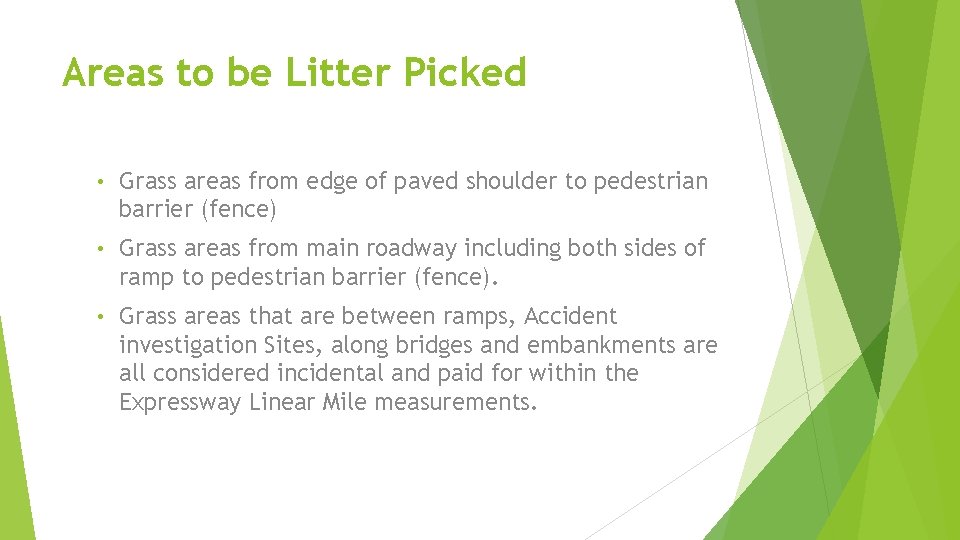 Areas to be Litter Picked

• Grass areas from edge of paved shoulder to pedestrian barrier (fence)

• Grass areas from main roadway including both sides of ramp to pedestrian barrier (fence).

• Grass areas that are between ramps, Accident investigation Sites, along bridges and embankments are all considered incidental and paid for within the Expressway Linear Mile measurements.